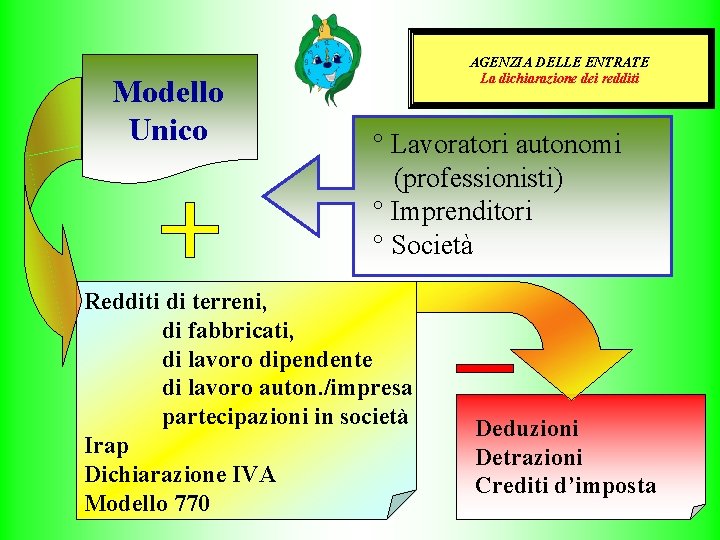 AGENZIA DELLE ENTRATE
La dichiarazione dei redditi

Modello Unico

° Lavoratori autonomi (professionisti)
° Imprenditori
° Società

Redditi di terreni,
di fabbricati,
di lavoro dipendente
di lavoro auton./impresa
partecipazioni in società
Irap
Dichiarazione IVA
Modello 770

Deduzioni
Detrazioni
Crediti d'imposta